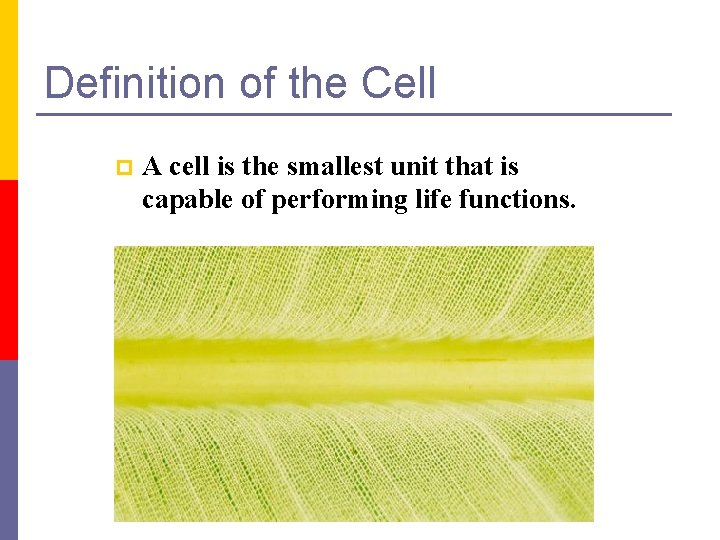 Definition of the Cell

A cell is the smallest unit that is capable of performing life functions.